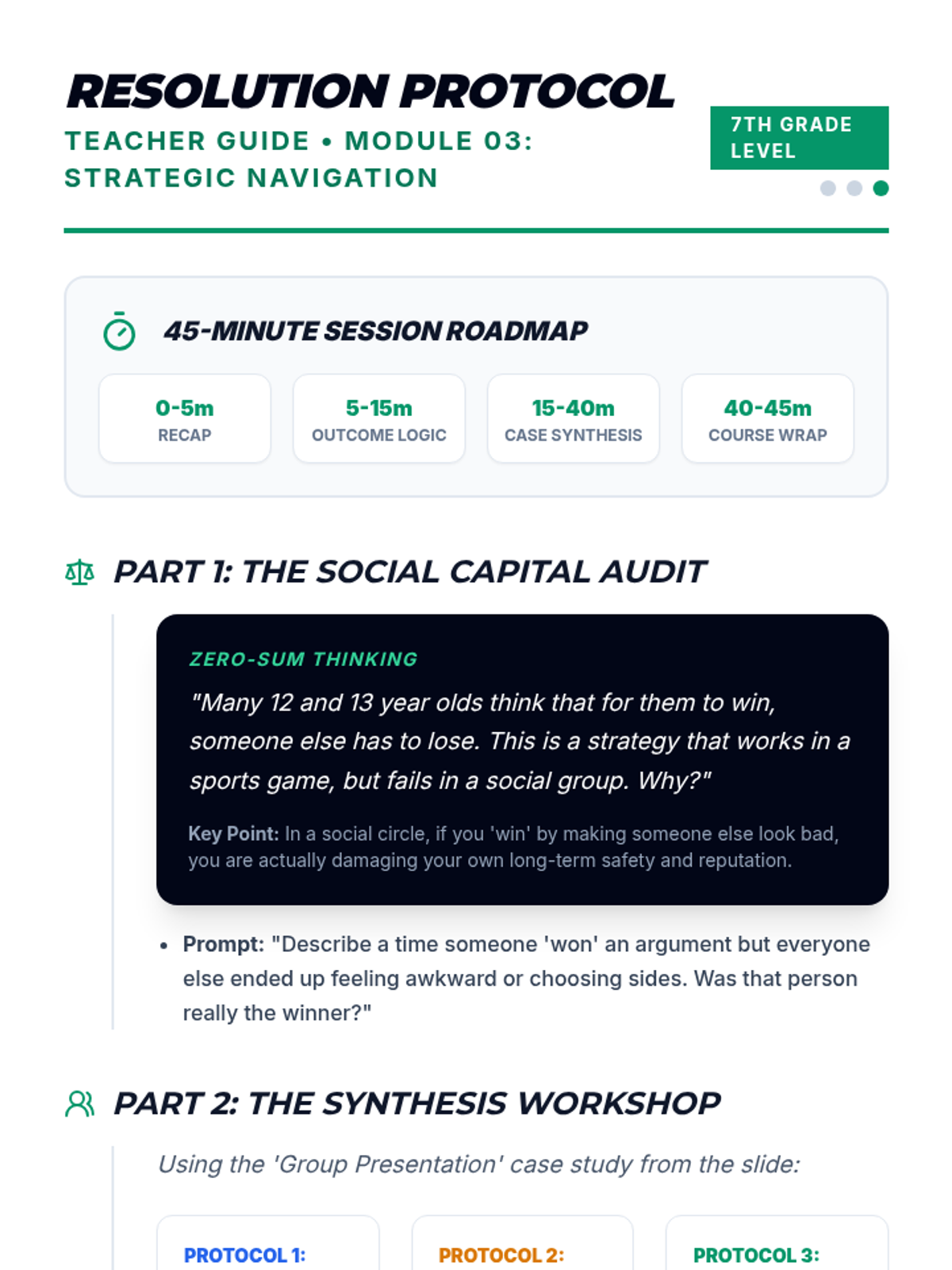 RESOLUTION PROTOCOL

TEACHER GUIDE • MODULE 03: STRATEGIC NAVIGATION

7TH GRADE LEVEL

45-MINUTE SESSION ROADMAP

0-5m
RECAP

5-15m
OUTCOME LOGIC

15-40m
CASE SYNTHESIS

40-45m
COURSE WRAP

PART 1: THE SOCIAL CAPITAL AUDIT

ZERO-SUM THINKING

"Many 12 and 13 year olds think that for them to win, someone else has to lose. This is a strategy that works in a sports game, but fails in a social group. Why?"

Key Point: In a social circle, if you 'win' by making someone else look bad, you are actually damaging your own long-term safety and reputation.

• Prompt: "Describe a time someone 'won' an argument but everyone else ended up feeling awkward or choosing sides. Was that person really the winner?"

PART 2: THE SYNTHESIS WORKSHOP

Using the 'Group Presentation' case study from the slide:

PROTOCOL 1:

PROTOCOL 2:

PROTOCOL 3: